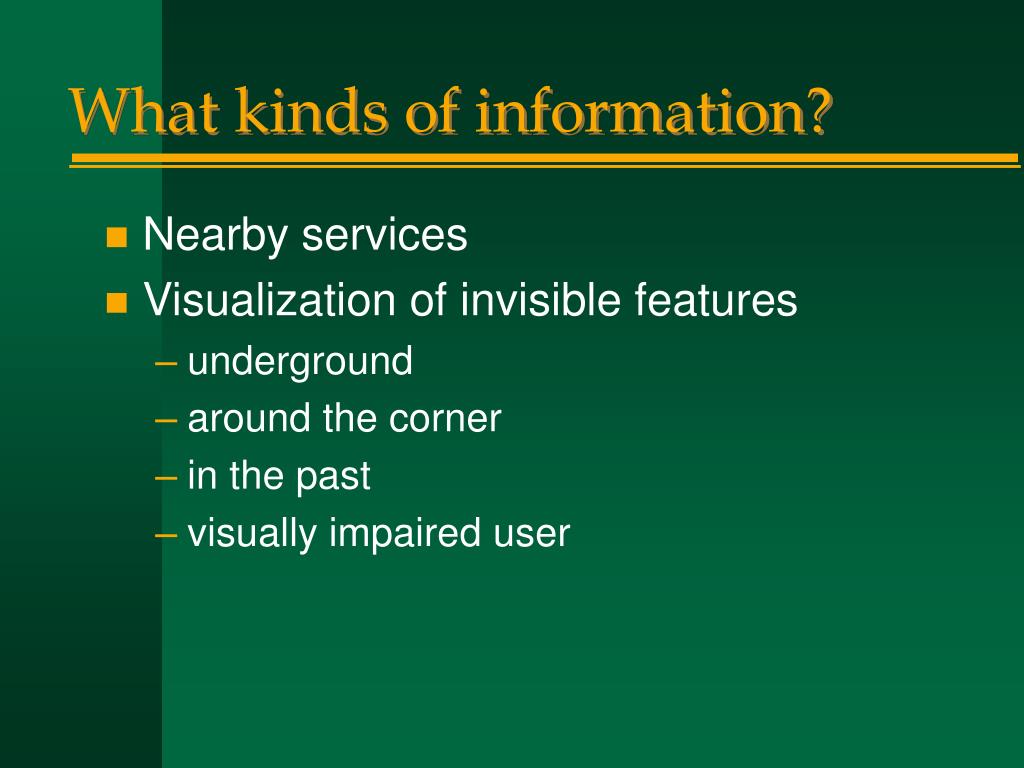 What kinds of information?

- Nearby services
- Visualization of invisible features
  – underground
  – around the corner
  – in the past
  – visually impaired user